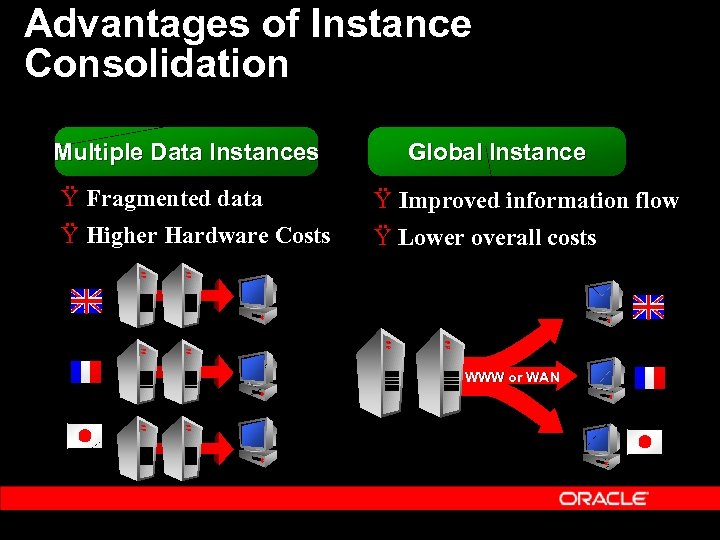 Advantages of Instance Consolidation

Multiple Data Instances

Ÿ Fragmented data

Ÿ Higher Hardware Costs

Global Instance

Ÿ Improved information flow

Ÿ Lower overall costs

WWW or WAN

ORACLE